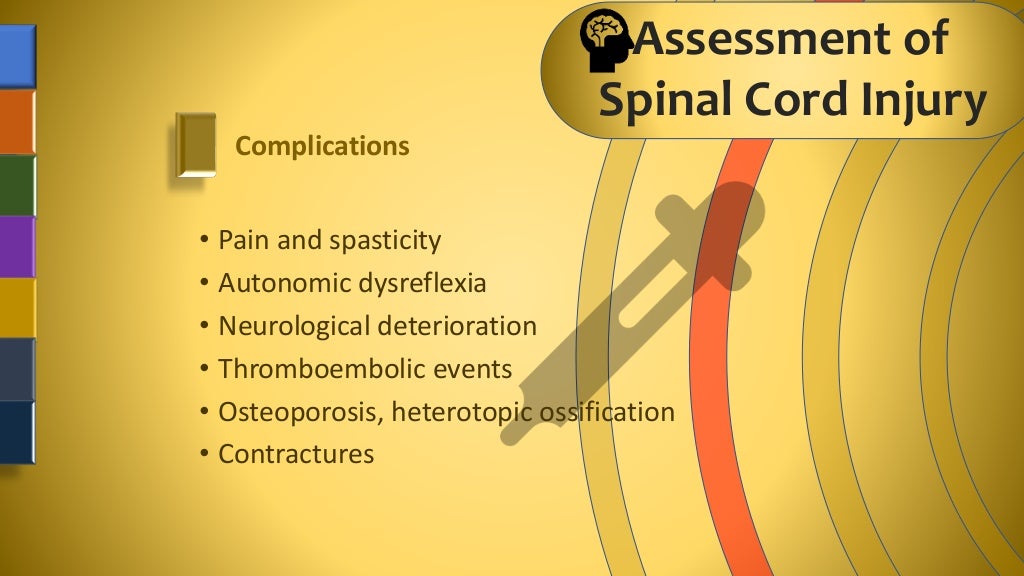 Assessment of Spinal Cord Injury

Complications

• Pain and spasticity
• Autonomic dysreflexia
• Neurological deterioration
• Thromboembolic events
• Osteoporosis, heterotopic ossification
• Contractures